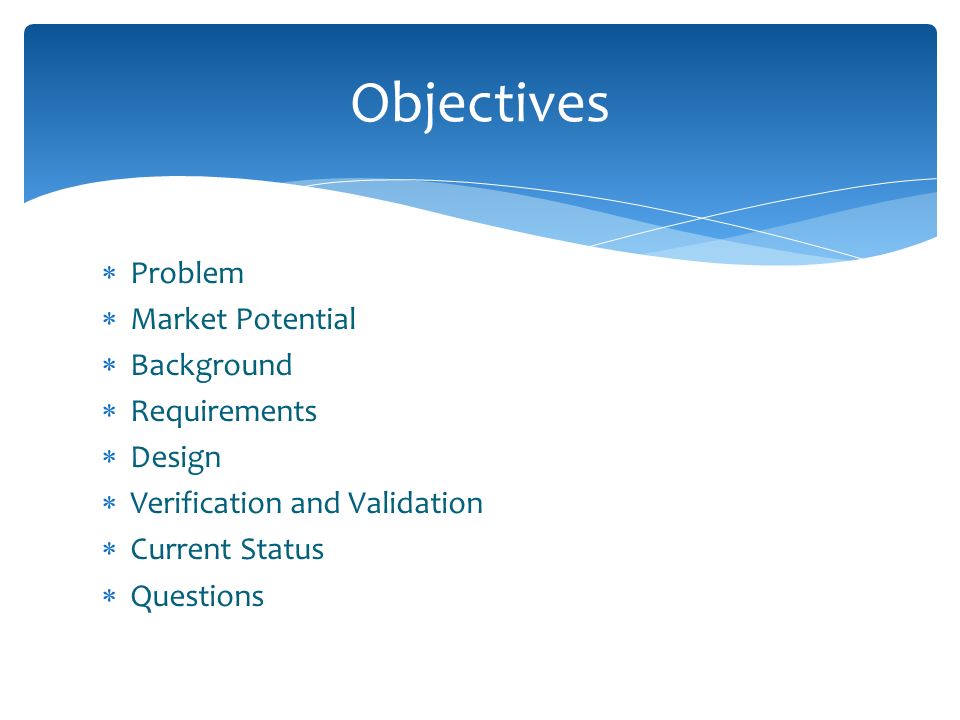 Objectives

∗ Problem
∗ Market Potential
∗ Background
∗ Requirements
∗ Design
∗ Verification and Validation
∗ Current Status
∗ Questions